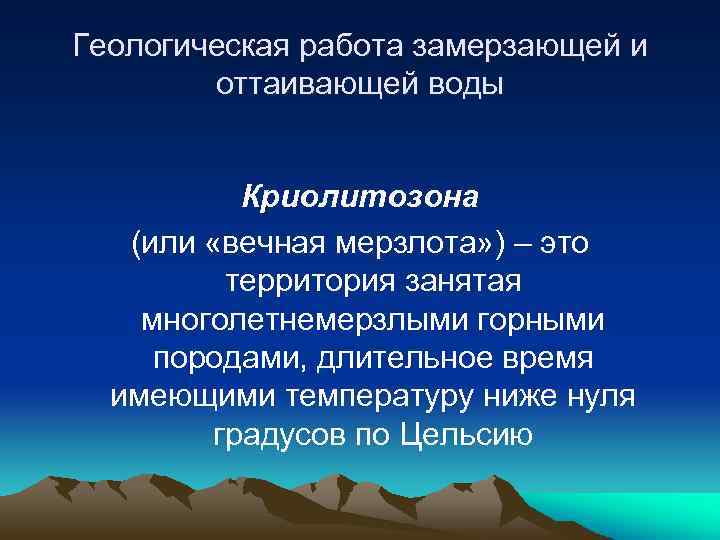 Геологическая работа замерзающей и оттаивающей воды

Криолитозона

(или «вечная мерзлота») – это территория занятая многолетнемерзлыми горными породами, длительное время имеющими температуру ниже нуля градусов по Цельсию